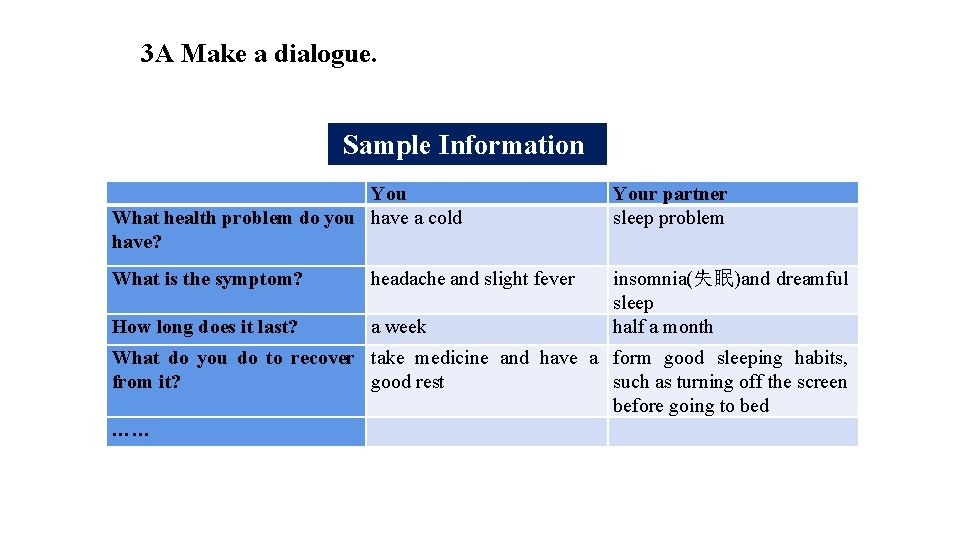 3A Make a dialogue.

Sample Information

| | You | Your partner |
|---|---|---|
| What health problem do you have? | have a cold | sleep problem |
| What is the symptom? | headache and slight fever | insomnia(失眠)and dreamful sleep |
| How long does it last? | a week | half a month |
| What do you do to recover from it? | take medicine and have a good rest | form good sleeping habits, such as turning off the screen before going to bed |
| …… | | |